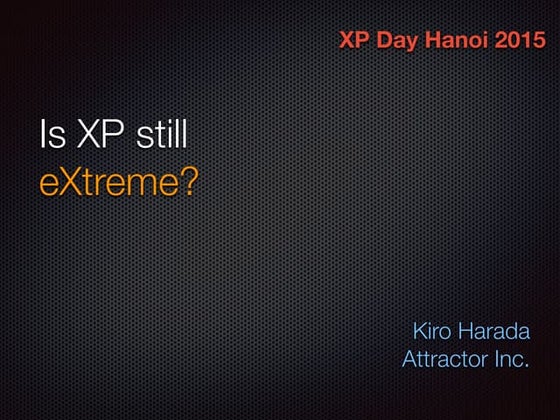 XP Day Hanoi 2015

Is XP still
eXtreme?

Kiro Harada
Attractor Inc.